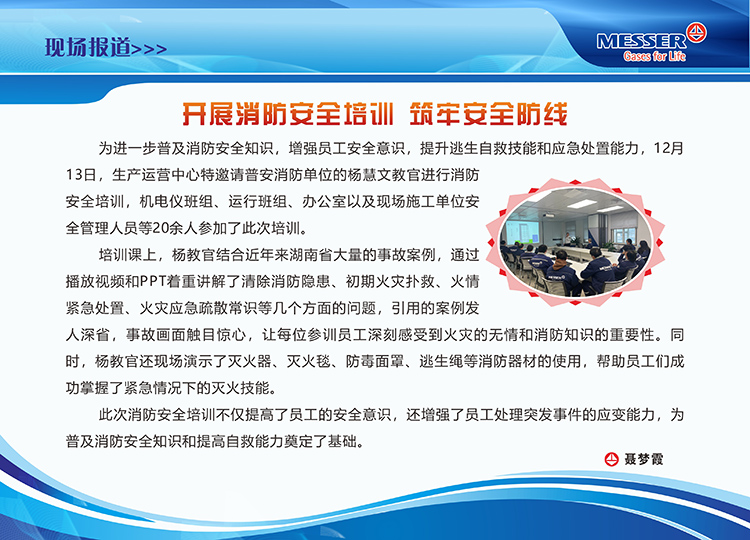 现场报道>>>

MESSER
Gases for Life

开展消防安全培训 筑牢安全防线

为进一步普及消防安全知识，增强员工安全意识，提升逃生自救技能和应急处置能力，12月13日，生产运营中心特邀请普安消防单位的杨慧文教官进行消防安全培训，机电仪班组、运行班组、办公室以及现场施工单位安全管理人员等20余人参加了此次培训。

培训课上，杨教官结合近年来湖南省大量的事故案例，通过播放视频和PPT着重讲解了清除消防隐患、初期火灾扑救、火情紧急处置、火灾应急疏散常识等几个方面的问题，引用的案例发人深省，事故画面触目惊心，让每位参训员工深刻感受到火灾的无情和消防知识的重要性。同时，杨教官还现场演示了灭火器、灭火毯、防毒面罩、逃生绳等消防器材的使用，帮助员工们成功掌握了紧急情况下的灭火技能。

此次消防安全培训不仅提高了员工的安全意识，还增强了员工处理突发事件的应变能力，为普及消防安全知识和提高自救能力奠定了基础。

聂梦霞